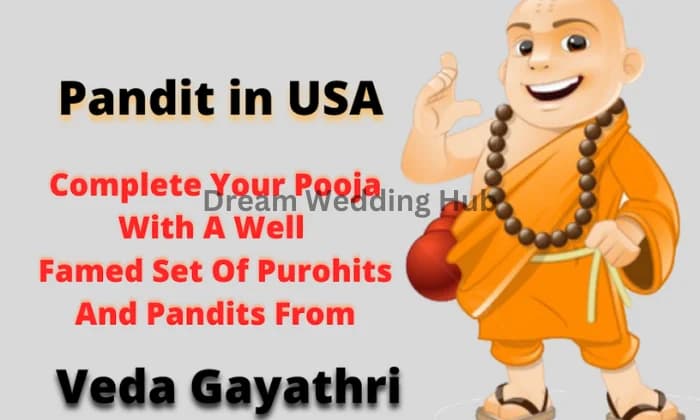 Pandit in USA

Complete Your Pooja With A Well Famed Set Of Purohits And Pandits From

Dream Wedding Hub

Veda Gayathri